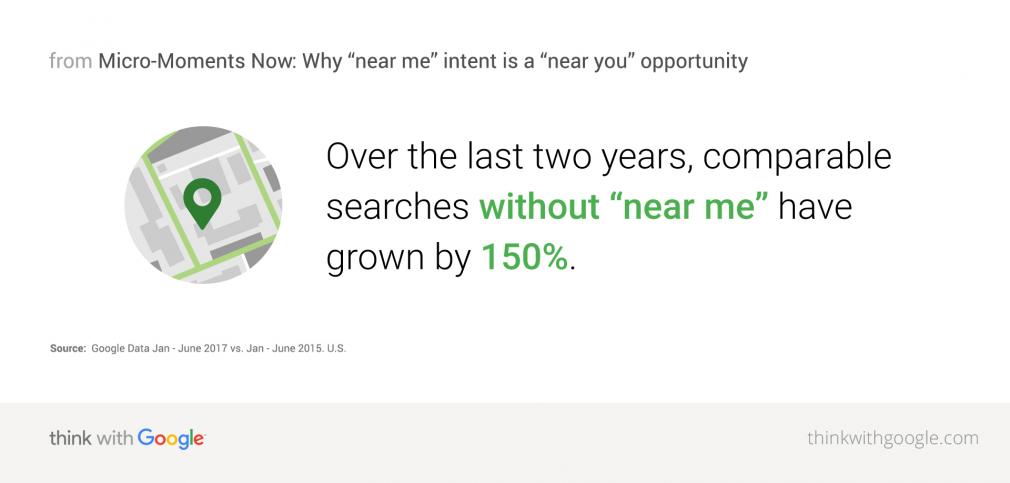 from Micro-Moments Now: Why “near me” intent is a “near you” opportunity

Over the last two years, comparable searches without “near me” have grown by 150%.

Source: Google Data Jan - June 2017 vs. Jan - June 2015. U.S.

think with Google

thinkwithgoogle.com